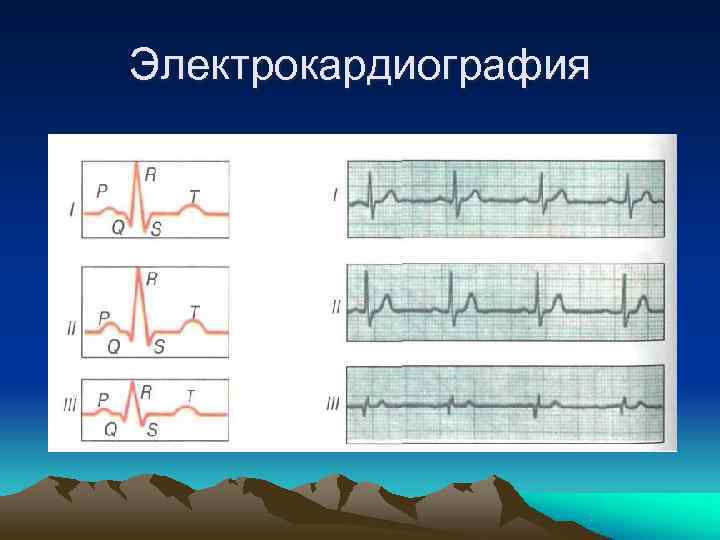 Электрокардиография

I
P
R
T
Q
S

II
P
R
T
Q
S

III
P
R
T
Q
S

I

II

III